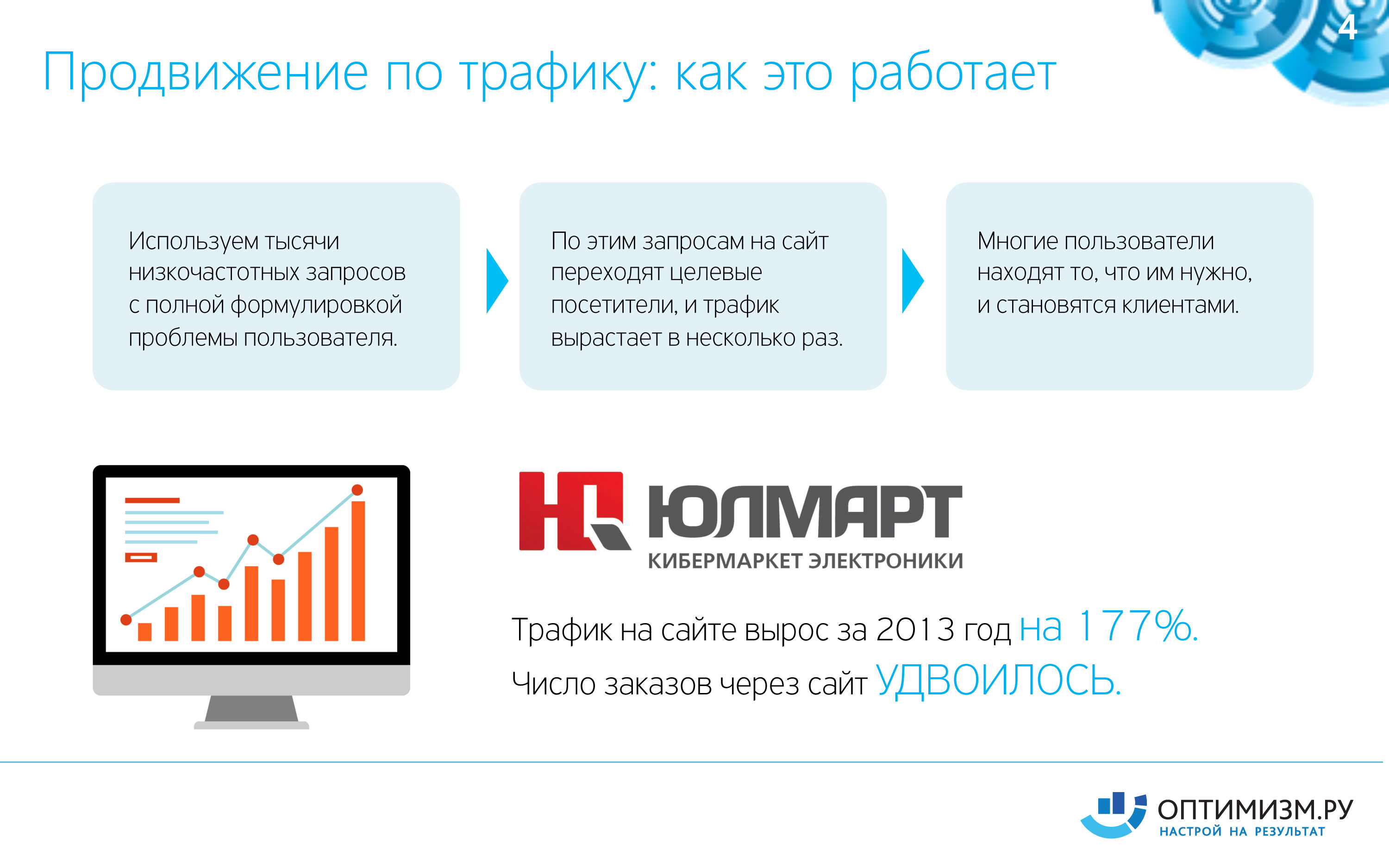 4

Продвижение по трафику: как это работает

Используем тысячи низкочастотных запросов с полной формулировкой проблемы пользователя.

По этим запросам на сайт переходят целевые посетители, и трафик вырастает в несколько раз.

Многие пользователи находят то, что им нужно, и становятся клиентами.

ЮЛМАРТ
КИБЕРМАРКЕТ ЭЛЕКТРОНИКИ

Трафик на сайте вырос за 2013 год на 177%.
Число заказов через сайт УДВОИЛОСЬ.

ОПТИМИЗМ.РУ
НАСТРОЙ НА РЕЗУЛЬТАТ